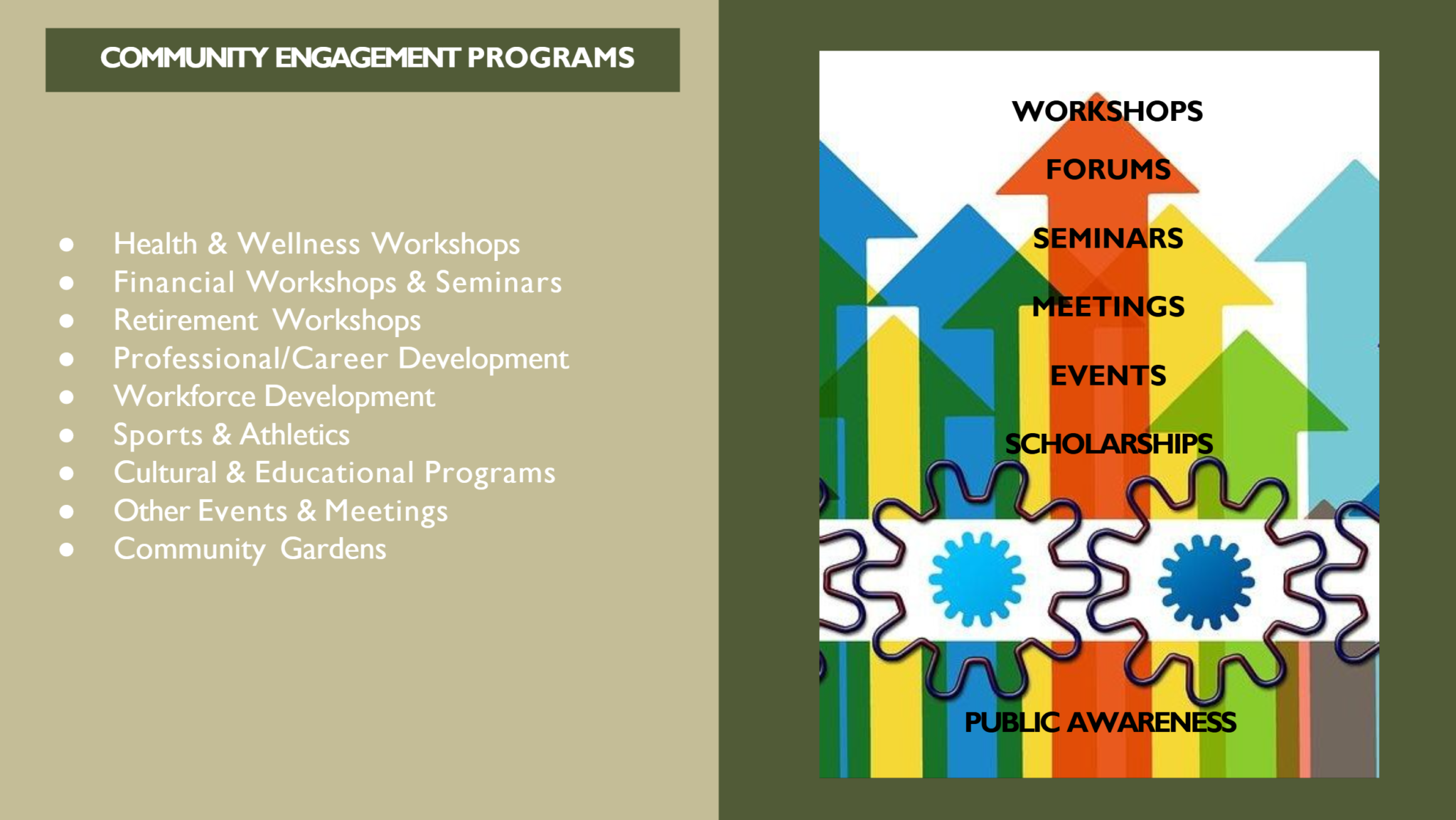 COMMUNITY ENGAGEMENT PROGRAMS

- Health & Wellness Workshops
- Financial Workshops & Seminars
- Retirement Workshops
- Professional/Career Development
- Workforce Development
- Sports & Athletics
- Cultural & Educational Programs
- Other Events & Meetings
- Community Gardens

WORKSHOPS
FORUMS
SEMINARS
MEETINGS
EVENTS
SCHOLARSHIPS
PUBLIC AWARENESS